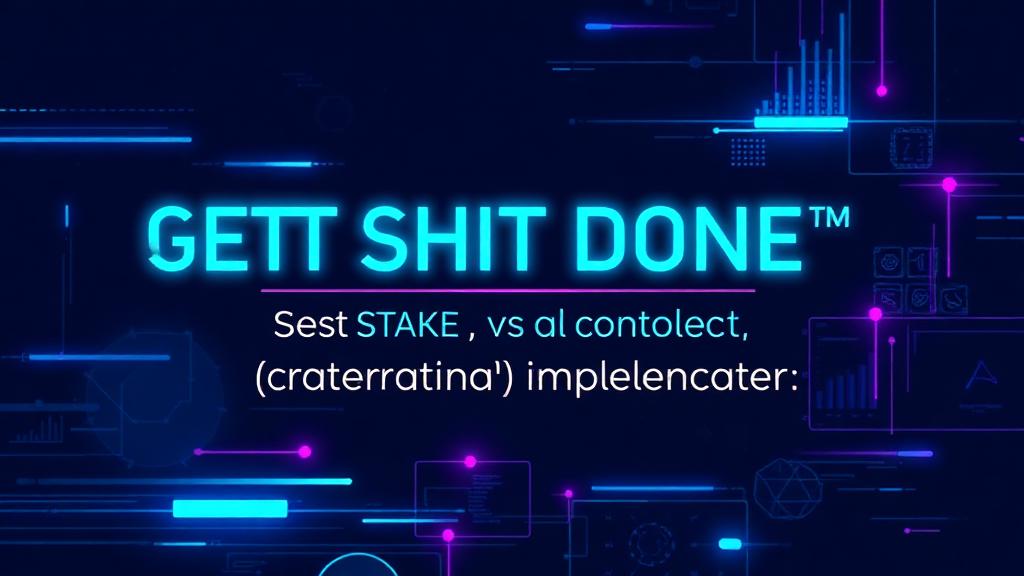 GETT SHIT DONE™

Sest STAKE , vs al contolect, (craterratina') implelencater: